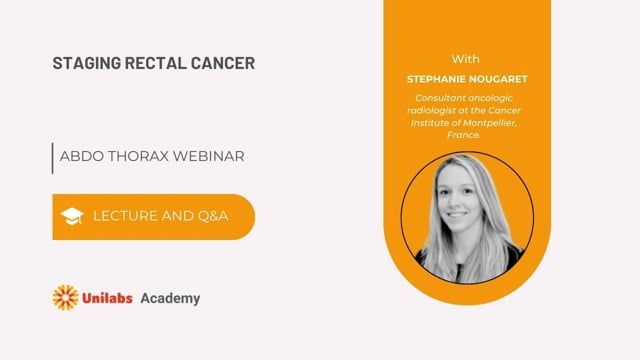 STAGING RECTAL CANCER

ABDO THORAX WEBINAR

LECTURE AND Q&A

Unilabs Academy

With

STEPHANIE NOUGARET

Consultant oncologic radiologist at the Cancer Institute of Montpellier, France.